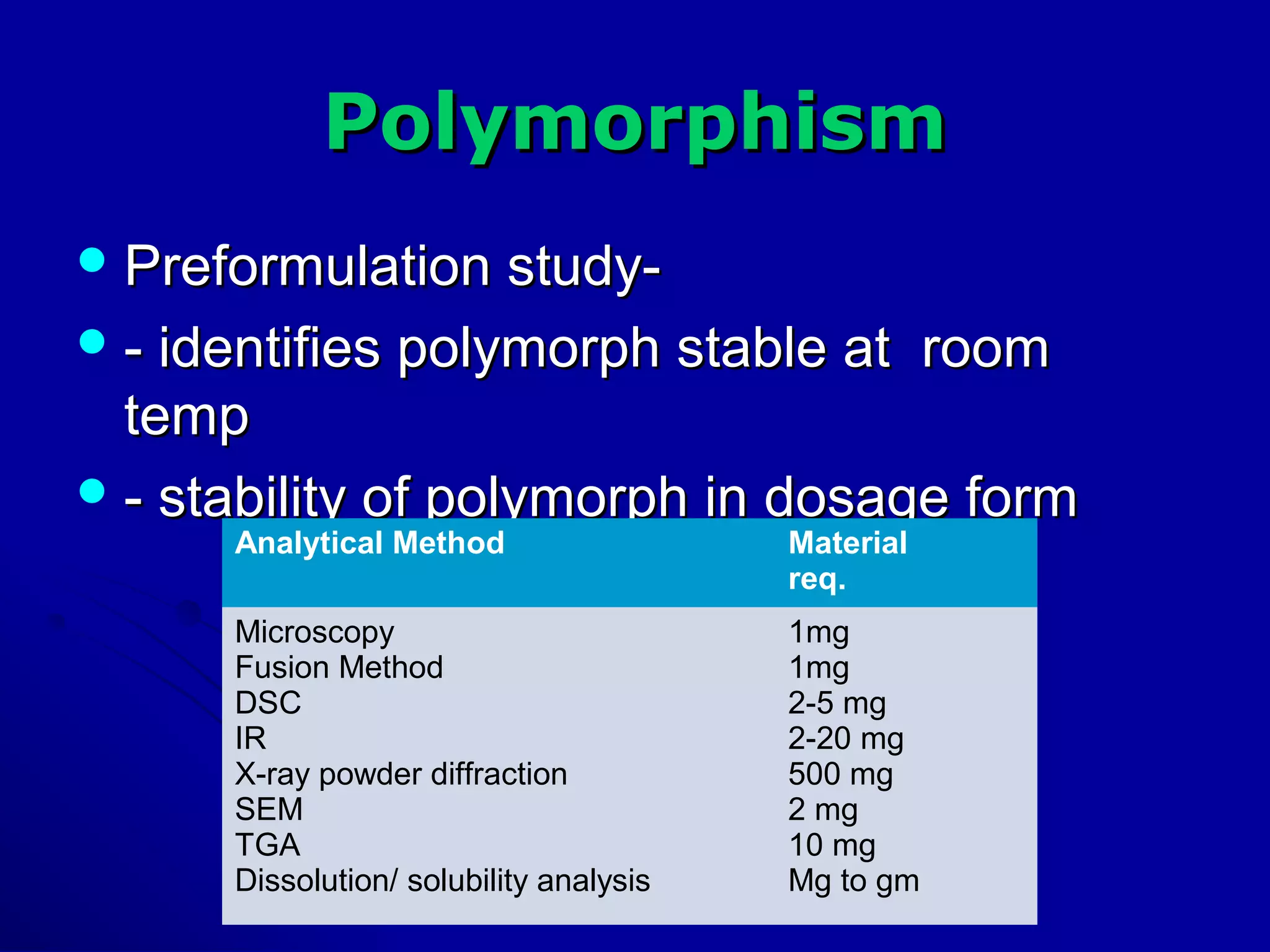 Polymorphism

- Preformulation study-
- - identifies polymorph stable at room temp
- - stability of polymorph in dosage form

| Analytical Method | Material req. |
|---|---|
| Microscopy | 1mg |
| Fusion Method | 1mg |
| DSC | 2-5 mg |
| IR | 2-20 mg |
| X-ray powder diffraction | 500 mg |
| SEM | 2 mg |
| TGA | 10 mg |
| Dissolution/ solubility analysis | Mg to gm |